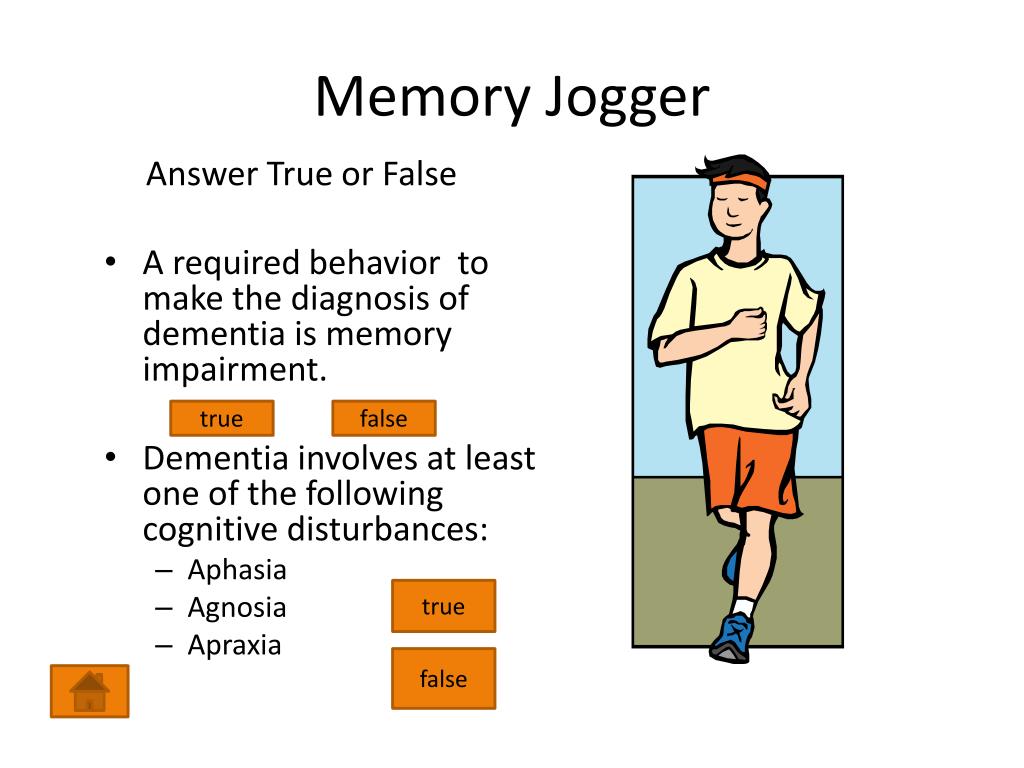 Memory Jogger

Answer True or False

• A required behavior to make the diagnosis of dementia is memory impairment.

true false

• Dementia involves at least one of the following cognitive disturbances:
– Aphasia
– Agnosia
– Apraxia

true

false